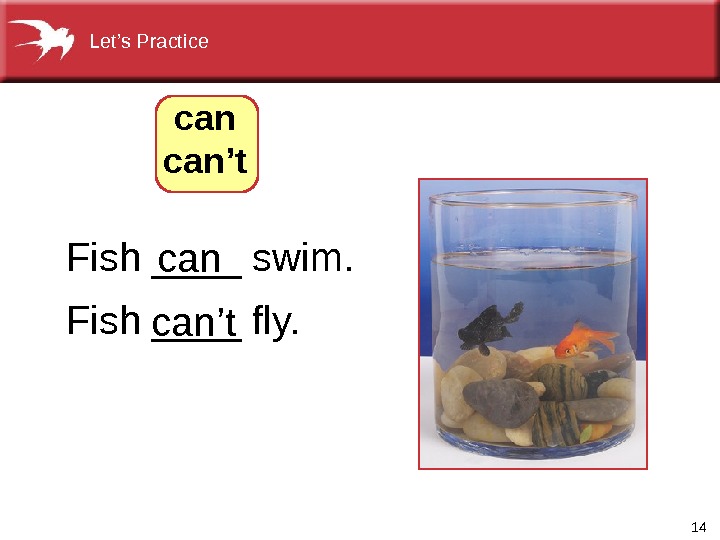 Let's Practice

can
can't

Fish can swim.

Fish can't fly.

14